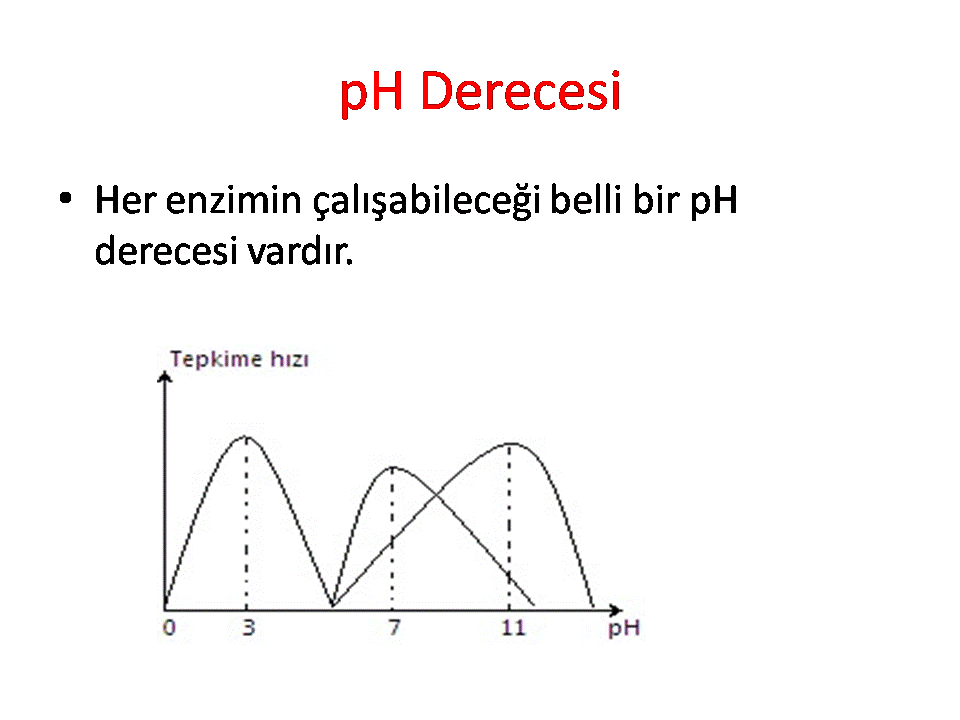 pH Derecesi

• Her enzimin çalışabileceği belli bir pH derecesi vardır.

Tepkime hızı

0 3 7 11 pH